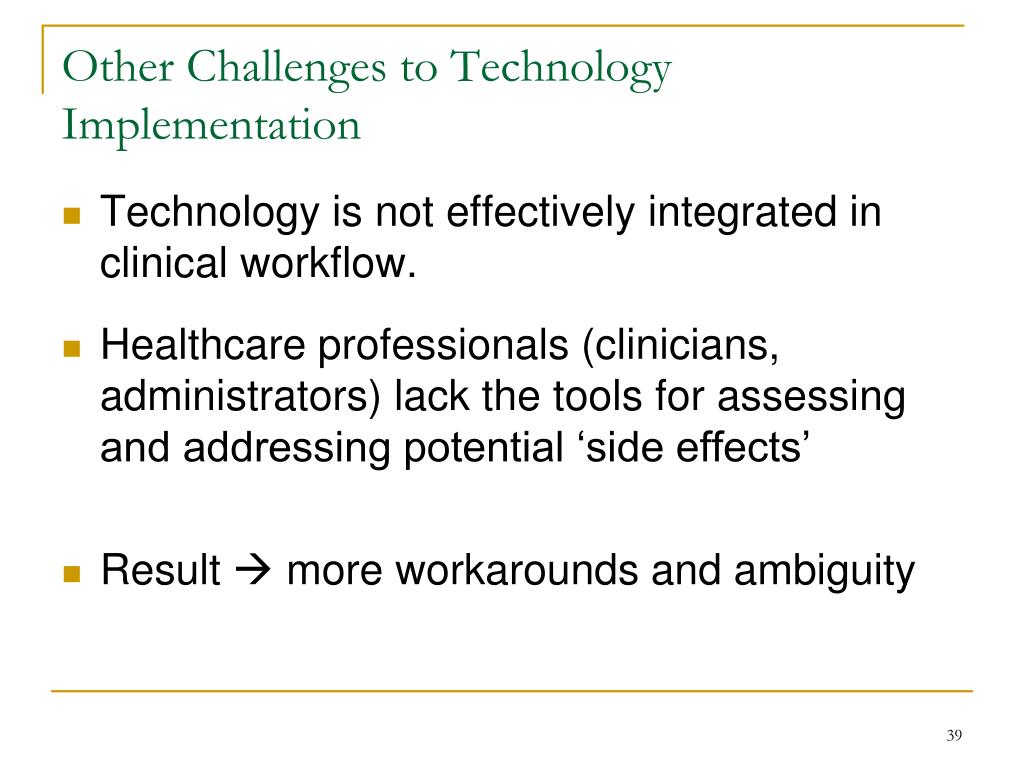 Other Challenges to Technology Implementation

- Technology is not effectively integrated in clinical workflow.
- Healthcare professionals (clinicians, administrators) lack the tools for assessing and addressing potential ‘side effects’
- Result → more workarounds and ambiguity

39